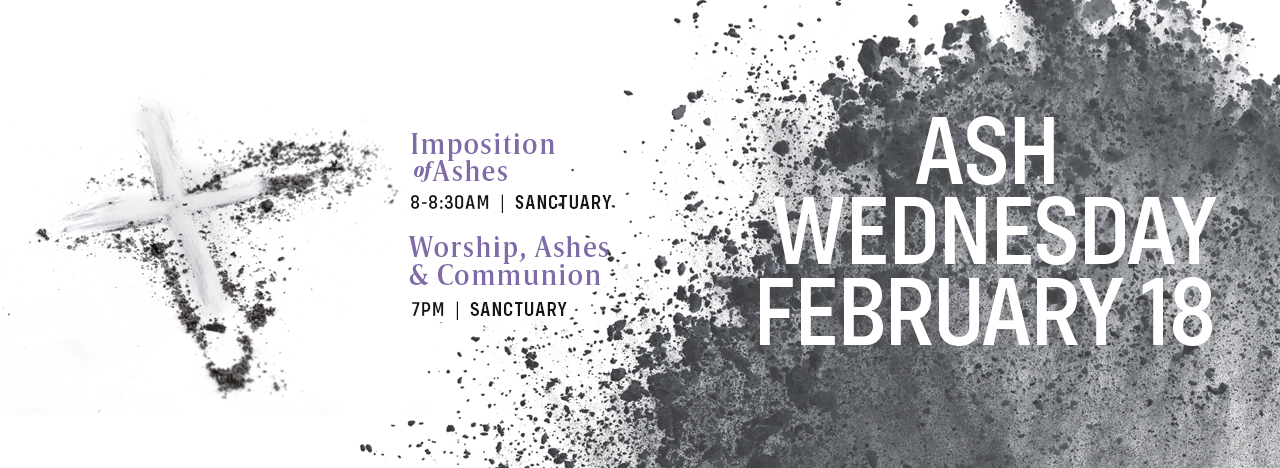 Imposition of Ashes
8-8:30AM | SANCTUARY

Worship, Ashes & Communion
7PM | SANCTUARY

ASH WEDNESDAY FEBRUARY 18